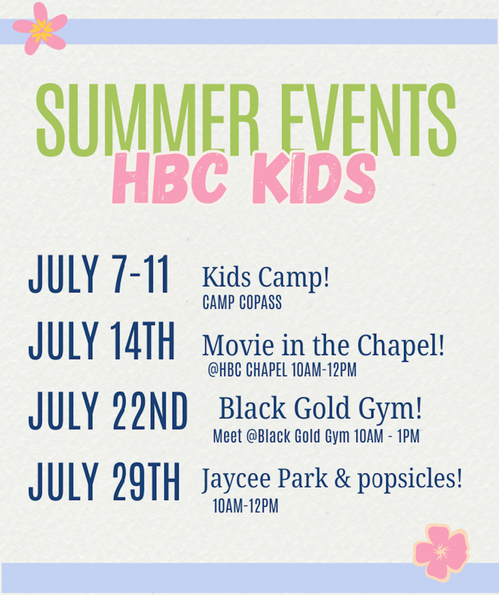 SUMMER EVENTS
HBC KIDS

JULY 7-11 Kids Camp!
CAMP COPASS

JULY 14TH Movie in the Chapel!
@HBC CHAPEL 10AM-12PM

JULY 22ND Black Gold Gym!
Meet @Black Gold Gym 10AM - 1PM

JULY 29TH Jaycee Park & popsicles!
10AM-12PM